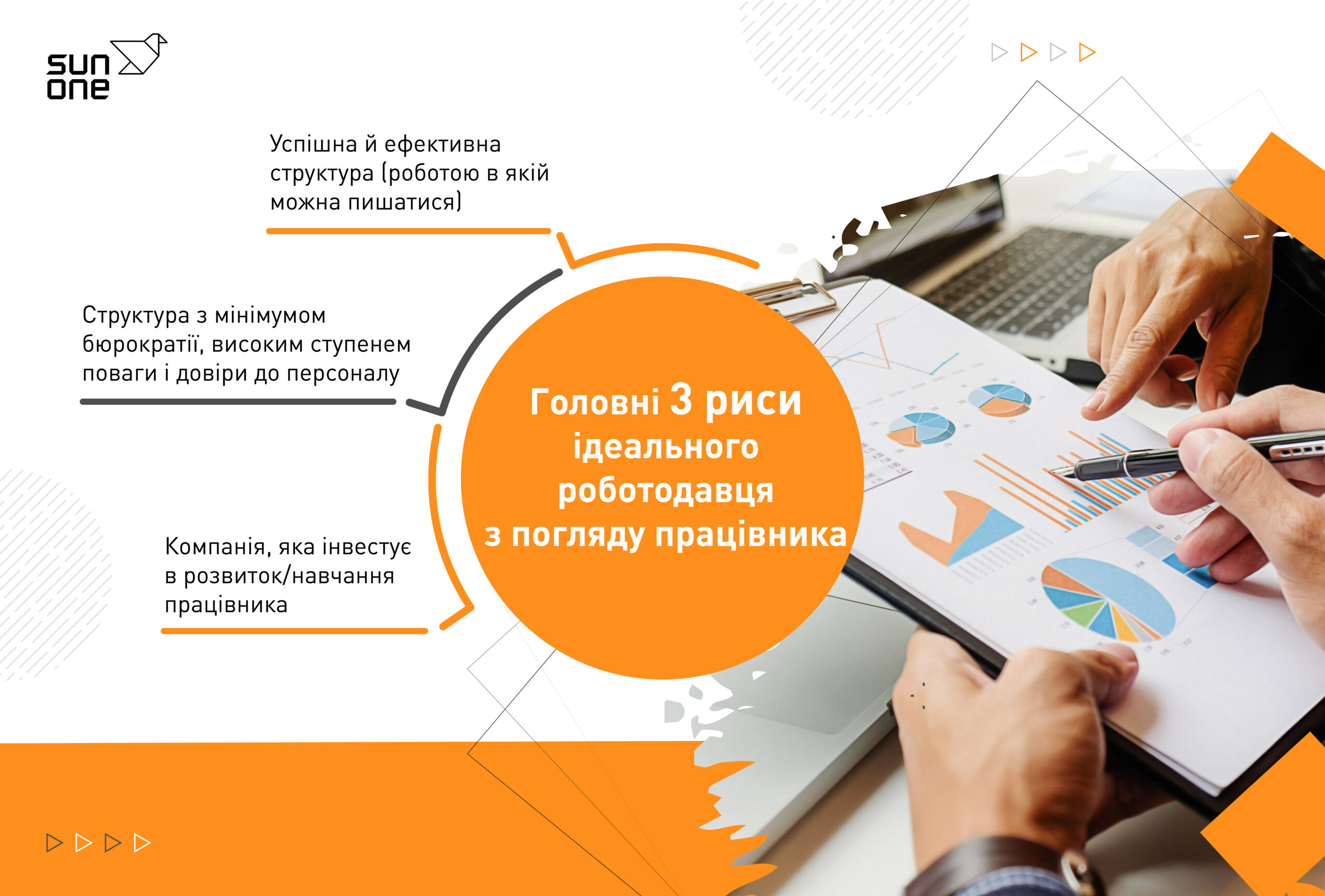 sun one

Успішна й ефективна структура (роботою в якій можна пишатися)

Структура з мінімумом бюрократії, високим ступенем поваги і довіри до персоналу

Компанія, яка інвестує в розвиток/навчання працівника

Головні 3 риси ідеального роботодавця з погляду працівника